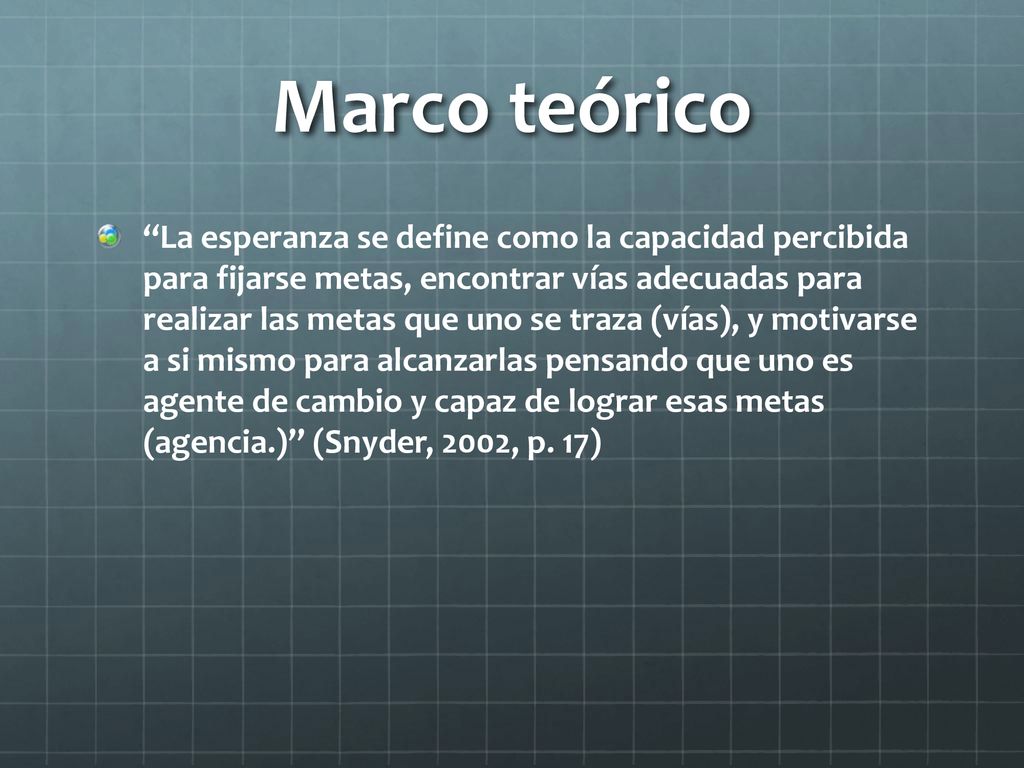 Marco teórico

“La esperanza se define como la capacidad percibida para fijarse metas, encontrar vías adecuadas para realizar las metas que uno se traza (vías), y motivarse a si mismo para alcanzarlas pensando que uno es agente de cambio y capaz de lograr esas metas (agencia.)” (Snyder, 2002, p. 17)